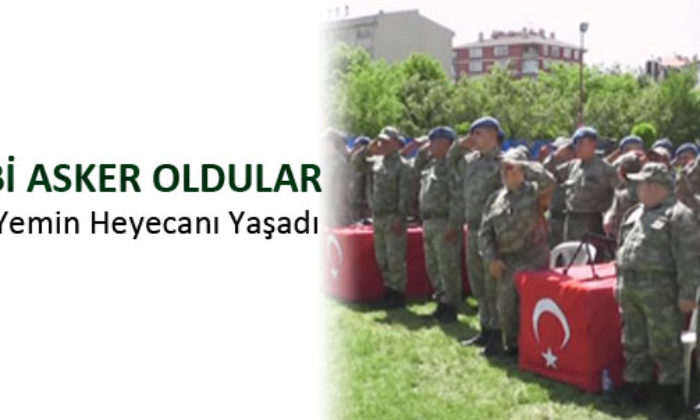 Bİ ASKER OLDULAR
Yemin Heyecanı Yaşadı